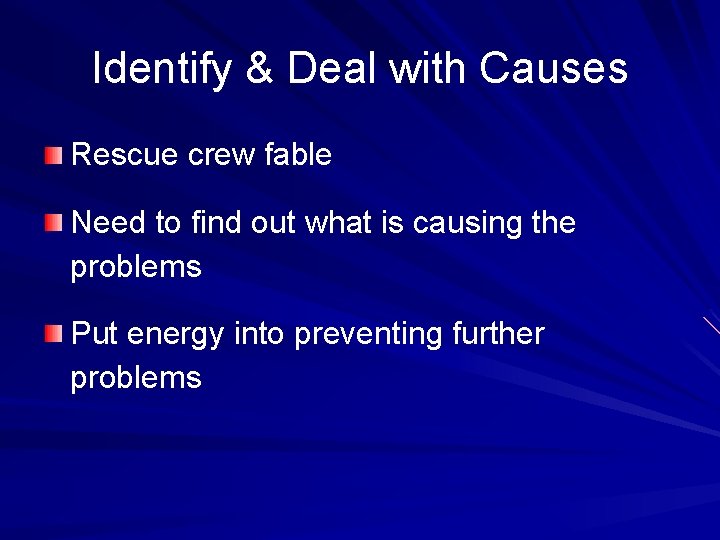 Identify & Deal with Causes

Rescue crew fable

Need to find out what is causing the problems

Put energy into preventing further problems